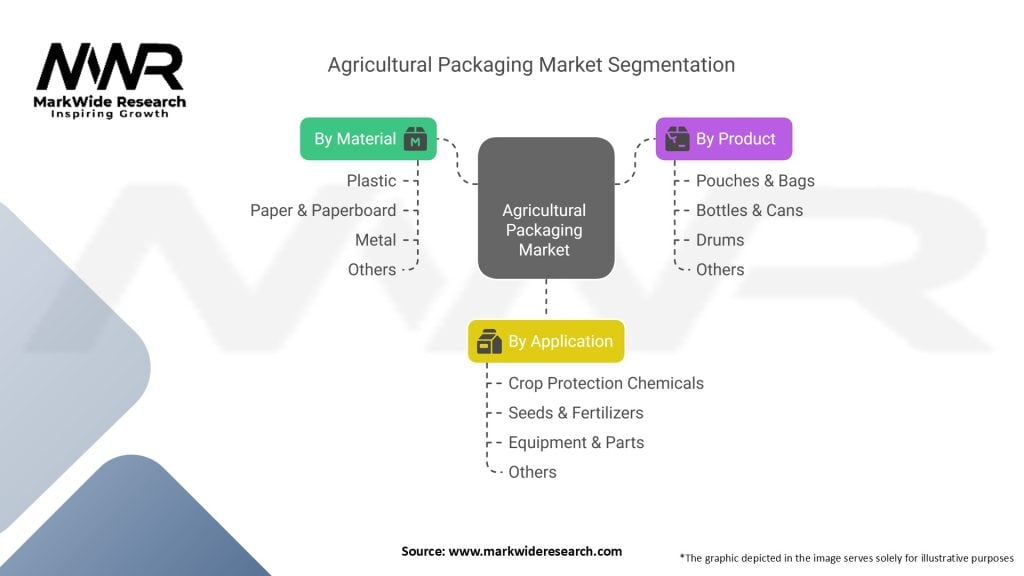 MWR
MarkWide Research
Inspiring Growth

Agricultural Packaging Market Segmentation

By Material
Plastic
Paper & Paperboard
Metal
Others

Agricultural Packaging Market

By Product
Pouches & Bags
Bottles & Cans
Drums
Others

By Application
Crop Protection Chemicals
Seeds & Fertilizers
Equipment & Parts
Others

Source: www.markwideresearch.com

*The graphic depicted in the image serves solely for illustrative purposes